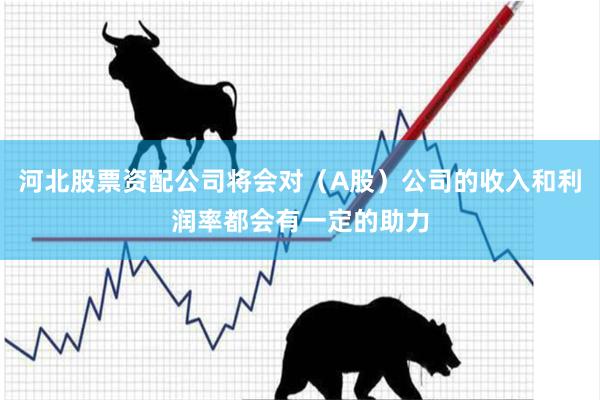 河北股票资配公司将会对（A股）公司的收入和利润率都会有一定的助力